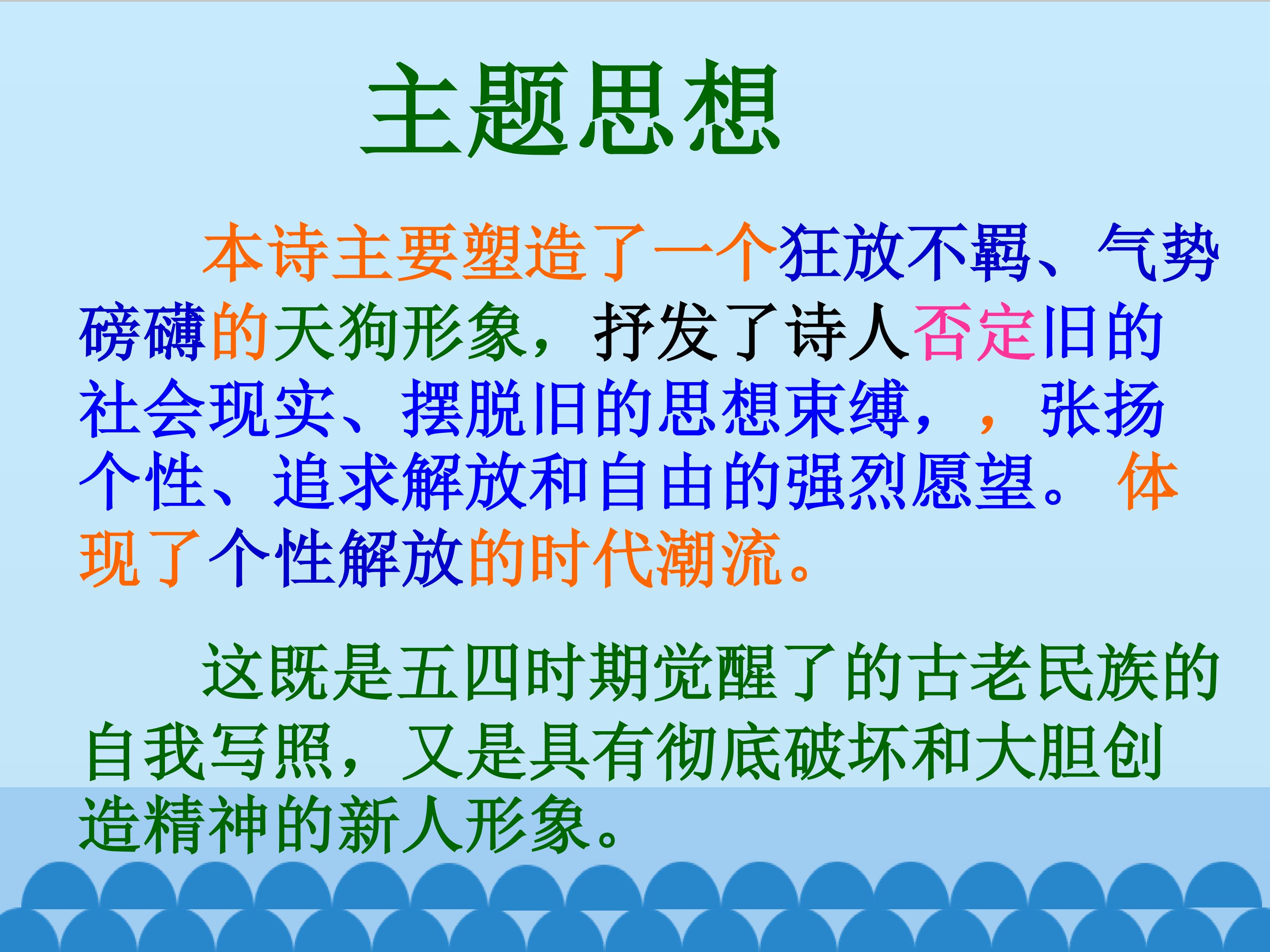 主题思想

本诗主要塑造了一个狂放不羁、气势磅礴的天狗形象，抒发了诗人否定旧的社会现实、摆脱旧的思想束缚，，张扬个性、追求解放和自由的强烈愿望。体现了个性解放的时代潮流。

这既是五四时期觉醒了的古老民族的自我写照，又是具有彻底破坏和大胆创造精神的新人形象。